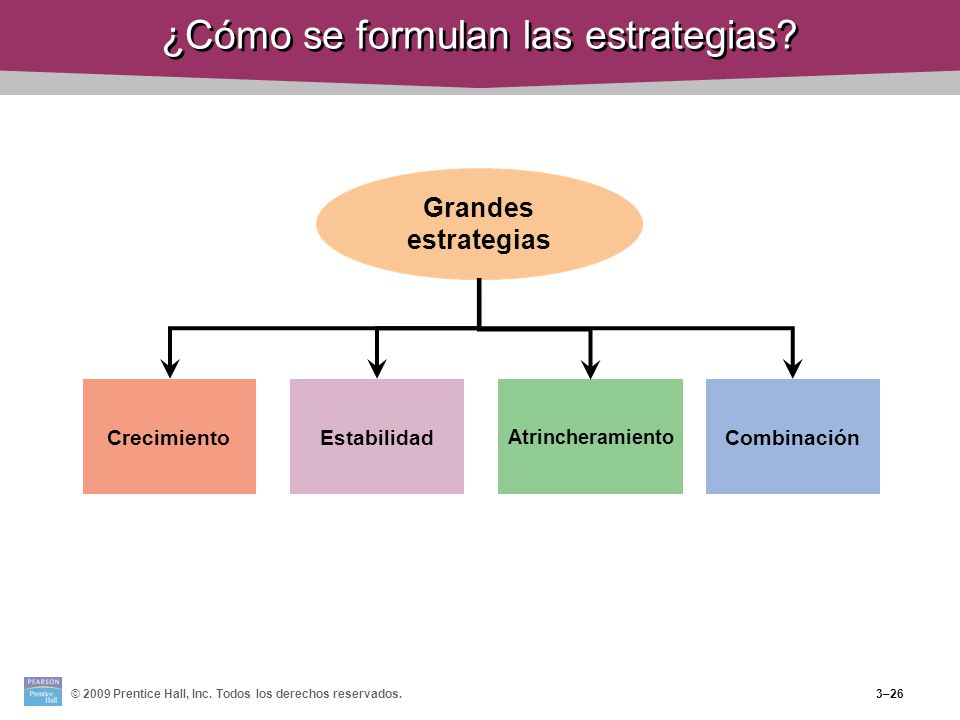 ¿Cómo se formulan las estrategias?

Grandes estrategias

Crecimiento

Estabilidad

Atrincheramiento

Combinación

PEARSON Prentice Hall

© 2009 Prentice Hall, Inc. Todos los derechos reservados.

3–26